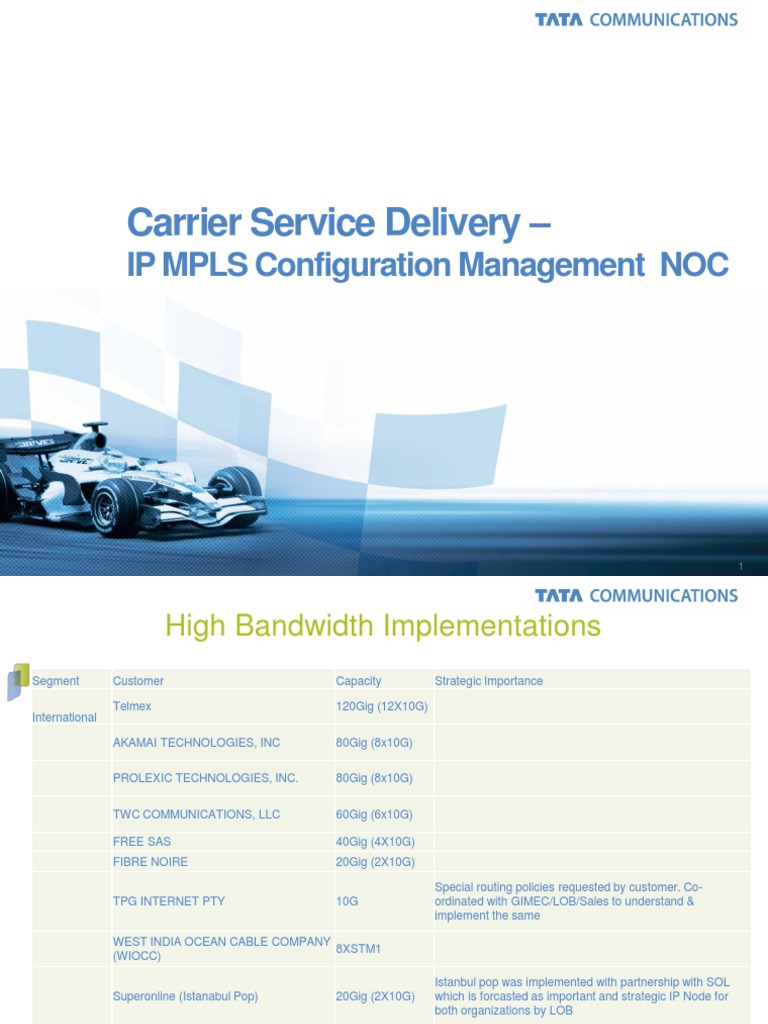 TATA COMMUNICATIONS

Carrier Service Delivery –
IP MPLS Configuration Management NOC

1

TATA COMMUNICATIONS

High Bandwidth Implementations

| Segment | Customer | Capacity | Strategic Importance |
|---|---|---|---|
| International | Telmex | 120Gig (12X10G) | |
| | AKAMAI TECHNOLOGIES, INC | 80Gig (8x10G) | |
| | PROLEXIC TECHNOLOGIES, INC. | 80Gig (8x10G) | |
| | TWC COMMUNICATIONS, LLC | 60Gig (6x10G) | |
| | FREE SAS | 40Gig (4X10G) | |
| | FIBRE NOIRE | 20Gig (2X10G) | |
| | TPG INTERNET PTY | 10G | Special routing policies requested by customer. Co-ordinated with GIMEC/LOB/Sales to understand & implement the same |
| | WEST INDIA OCEAN CABLE COMPANY (WIOCC) | 8XSTM1 | |
| | Superonline (Istanabul Pop) | 20Gig (2X10G) | Istanbul pop was implemented with partnership with SOL which is forcasted as important and strategic IP Node for both organizations by LOB |